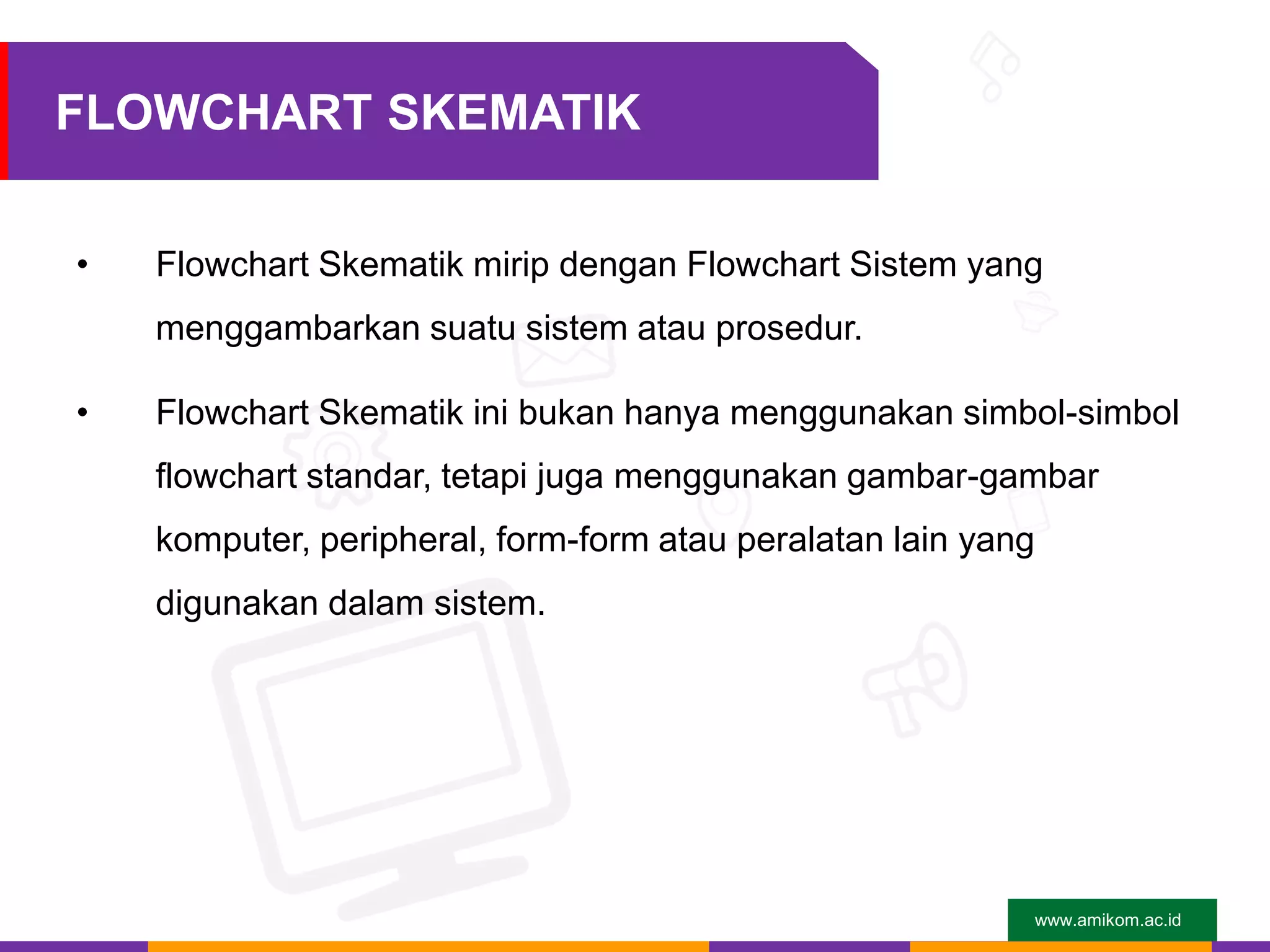 FLOWCHART SKEMATIK

• Flowchart Skematik mirip dengan Flowchart Sistem yang menggambarkan suatu sistem atau prosedur.

• Flowchart Skematik ini bukan hanya menggunakan simbol-simbol flowchart standar, tetapi juga menggunakan gambar-gambar komputer, peripheral, form-form atau peralatan lain yang digunakan dalam sistem.

www.amikom.ac.id